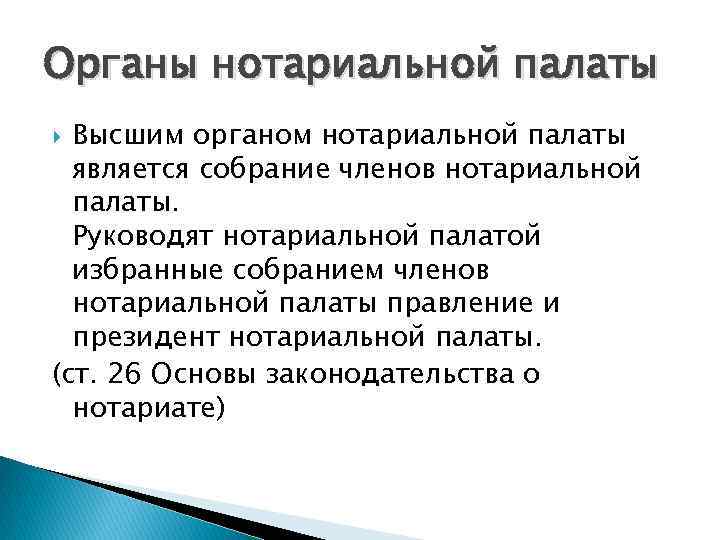 Органы нотариальной палаты

Высшим органом нотариальной палаты является собрание членов нотариальной палаты.
Руководят нотариальной палатой избранные собранием членов нотариальной палаты правление и президент нотариальной палаты.
(ст. 26 Основы законодательства о нотариате)